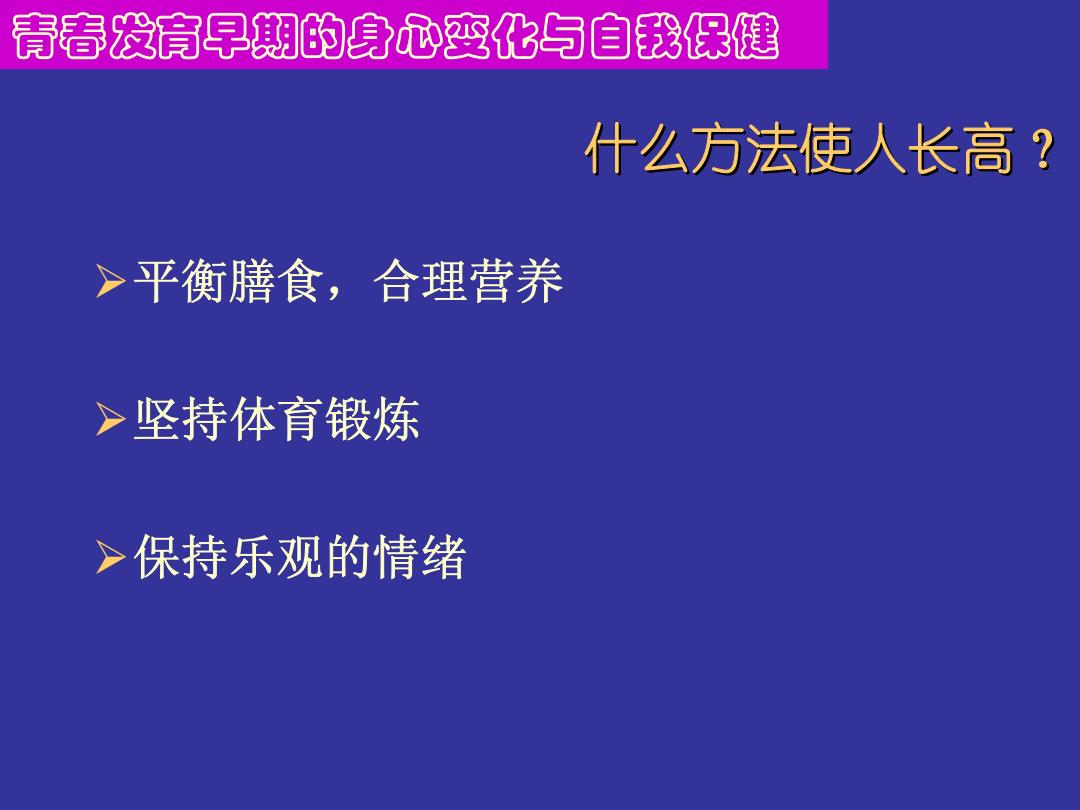 青春发育早期的身心变化与自我保健

什么方法使人长高？

➢平衡膳食，合理营养

➢坚持体育锻炼

➢保持乐观的情绪